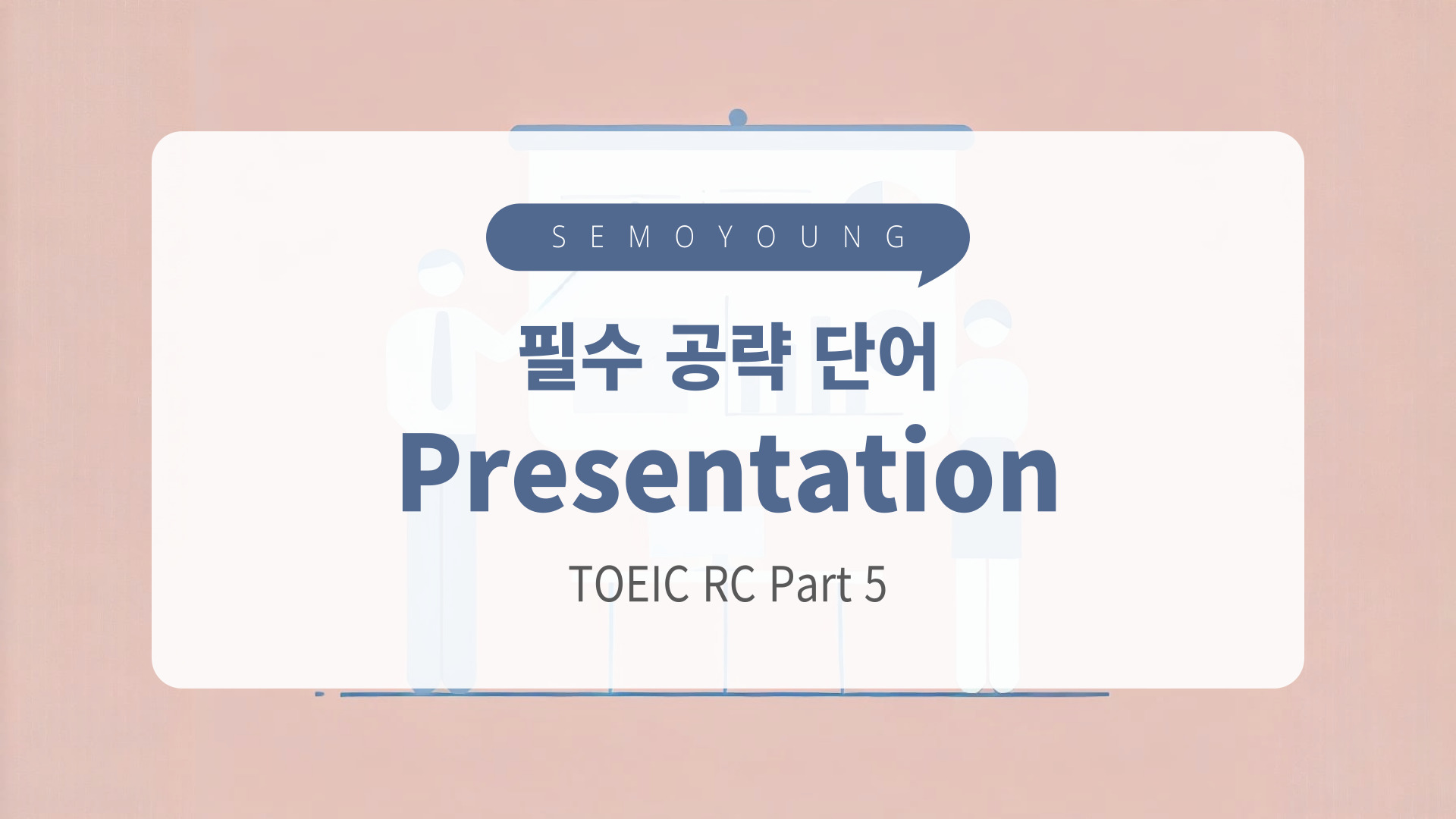 SEMOYOUNG

필수 공략 단어

Presentation

TOEIC RC Part 5